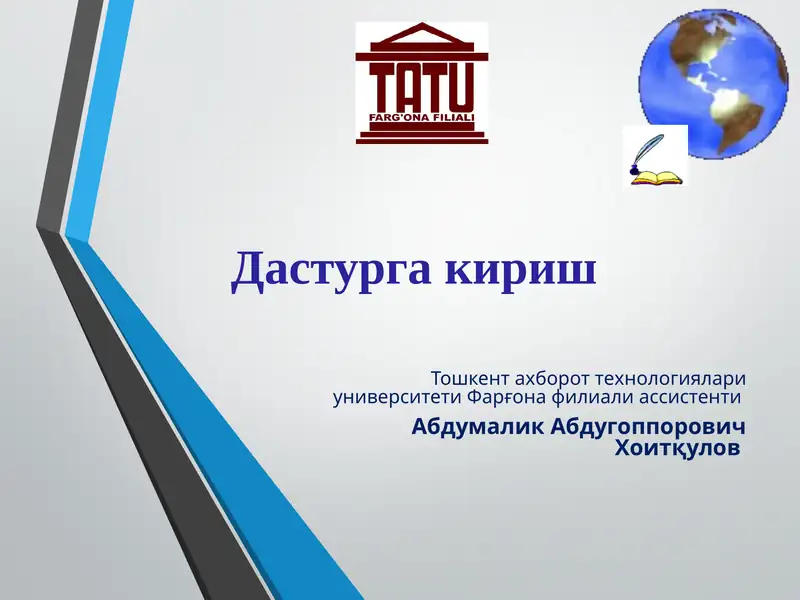 TATU
FARG'ONA FILIALI

Дастурга кириш

Тошкент ахборот технологиялари университети Фарғона филиали ассистенти

Абдумалик Абдугоппорович Хоитқулов